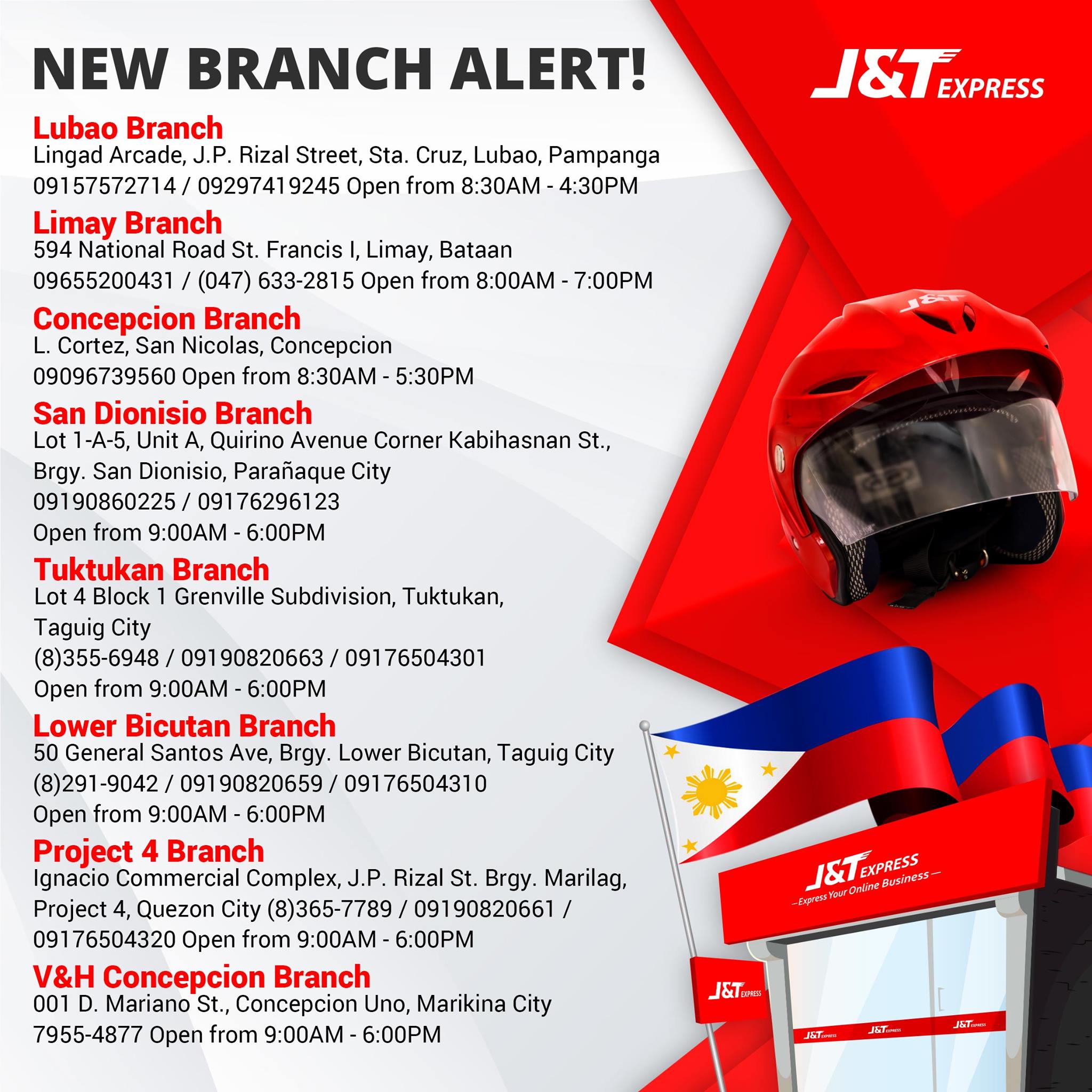 NEW BRANCH ALERT!

J&T EXPRESS

Lubao Branch
Lingad Arcade, J.P. Rizal Street, Sta. Cruz, Lubao, Pampanga
09157572714 / 09297419245 Open from 8:30AM - 4:30PM

Limay Branch
594 National Road St. Francis I, Limay, Bataan
09655200431 / (047) 633-2815 Open from 8:00AM - 7:00PM

Concepcion Branch
L. Cortez, San Nicolas, Concepcion
09096739560 Open from 8:30AM - 5:30PM

San Dionisio Branch
Lot 1-A-5, Unit A, Quirino Avenue Corner Kabihasnan St., Brgy. San Dionisio, Parañaque City
09190860225 / 09176296123
Open from 9:00AM - 6:00PM

Tuktukan Branch
Lot 4 Block 1 Grenville Subdivision, Tuktukan, Taguig City
(8)355-6948 / 09190820663 / 09176504301
Open from 9:00AM - 6:00PM

Lower Bicutan Branch
50 General Santos Ave, Brgy. Lower Bicutan, Taguig City
(8)291-9042 / 09190820659 / 09176504310
Open from 9:00AM - 6:00PM

Project 4 Branch
Ignacio Commercial Complex, J.P. Rizal St. Brgy. Marilag, Project 4, Quezon City (8)365-7789 / 09190820661 / 09176504320 Open from 9:00AM - 6:00PM

V&H Concepcion Branch
001 D. Mariano St., Concepcion Uno, Marikina City
7955-4877 Open from 9:00AM - 6:00PM

J&T

J&T EXPRESS
—Express Your Online Business—

J&T EXPRESS

J&T EXPRESS J&T EXPRESS J&T EXPRESS